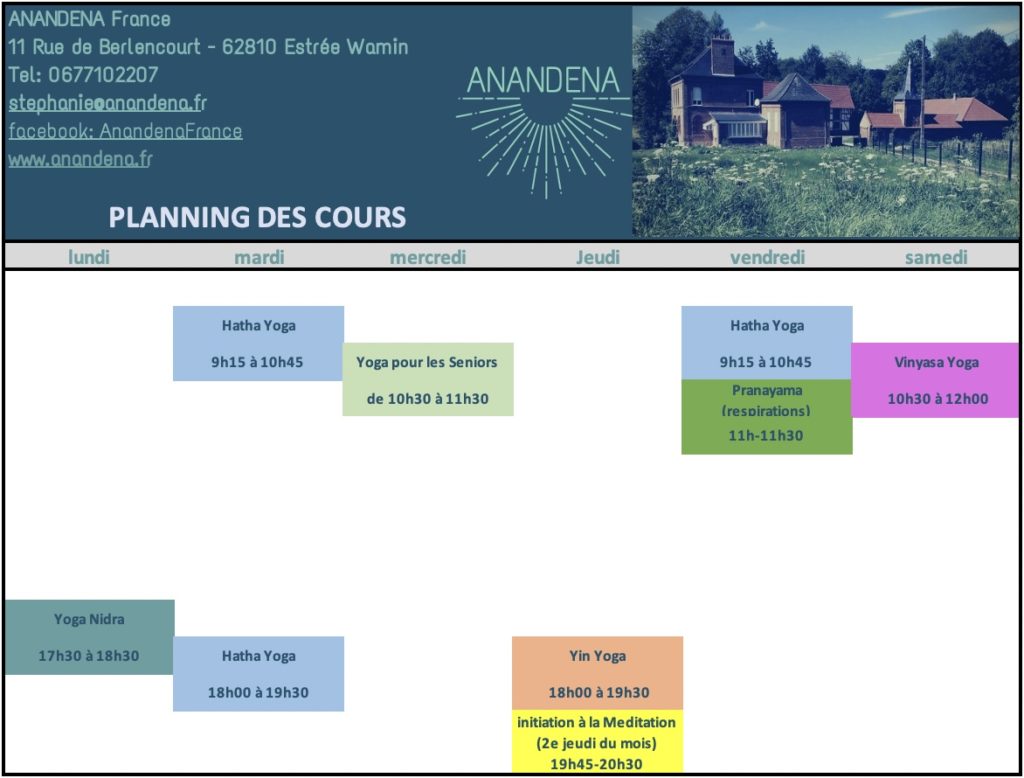 ANANDENA France
11 Rue de Berlencourt - 62810 Estrée Wamin
Tel: 0677102207
stephanie@anandena.fr
facebook: AnandenaFrance
www.anandena.fr

ANANDENA

PLANNING DES COURS

| lundi | mardi | mercredi | Jeudi | vendredi | samedi |
|---|---|---|---|---|---|
| | Hatha Yoga 9h15 à 10h45 | Yoga pour les Seniors de 10h30 à 11h30 | | Hatha Yoga 9h15 à 10h45 | Vinyasa Yoga 10h30 à 12h00 |
| | | | | Pranayama (respirations) 11h-11h30 | |
| Yoga Nidra 17h30 à 18h30 | Hatha Yoga 18h00 à 19h30 | | Yin Yoga 18h00 à 19h30 | | |
| | | | initiation à la Meditation (2e jeudi du mois) 19h45-20h30 | | |